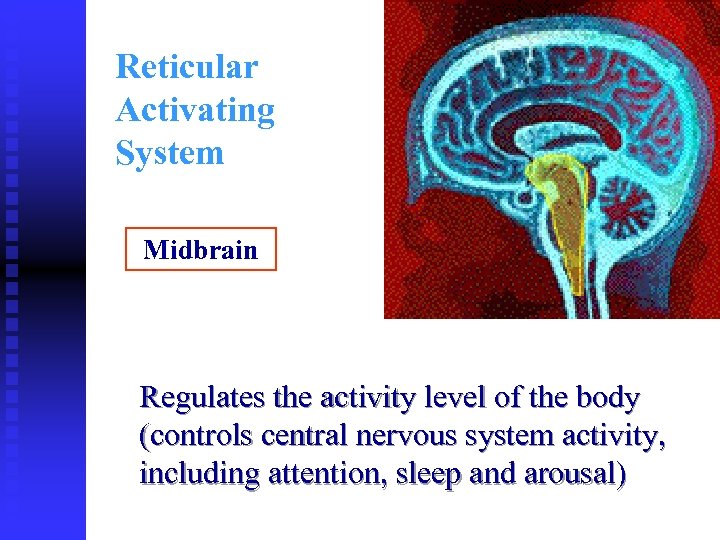 Reticular Activating System

Midbrain

Regulates the activity level of the body (controls central nervous system activity, including attention, sleep and arousal)